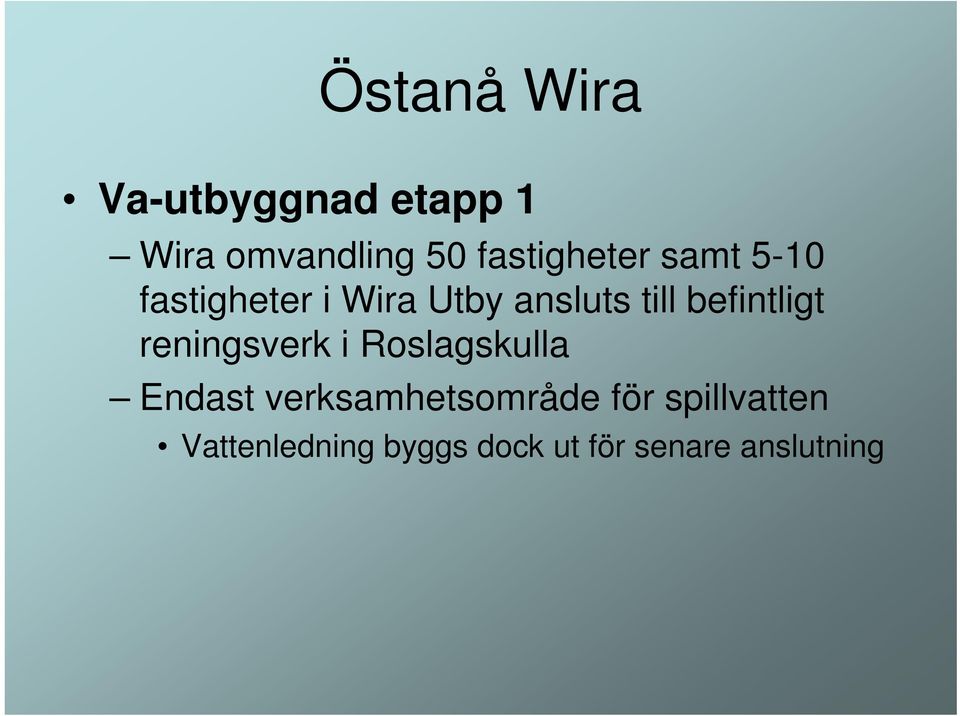 Östanå Wira

• Va-utbyggnad etapp 1

– Wira omvandling 50 fastigheter samt 5-10 fastigheter i Wira Utby ansluts till befintligt reningsverk i Roslagskulla

– Endast verksamhetsområde för spillvatten

• Vattenledning byggs dock ut för senare anslutning